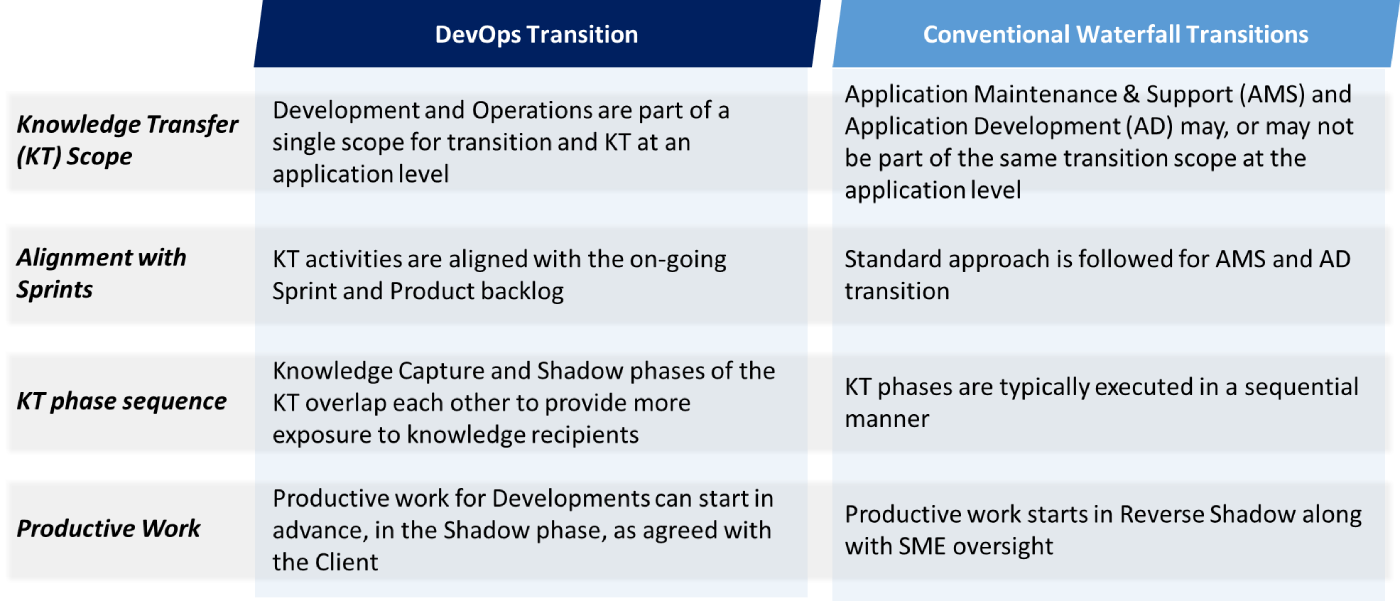 |  | DevOps Transition | Conventional Waterfall Transitions |
|---|---|---|
| Knowledge Transfer (KT) Scope | Development and Operations are part of a single scope for transition and KT at an application level | Application Maintenance & Support (AMS) and Application Development (AD) may, or may not be part of the same transition scope at the application level |
| Alignment with Sprints | KT activities are aligned with the on-going Sprint and Product backlog | Standard approach is followed for AMS and AD transition |
| KT phase sequence | Knowledge Capture and Shadow phases of the KT overlap each other to provide more exposure to knowledge recipients | KT phases are typically executed in a sequential manner |
| Productive Work | Productive work for Developments can start in advance, in the Shadow phase, as agreed with the Client | Productive work starts in Reverse Shadow along with SME oversight |